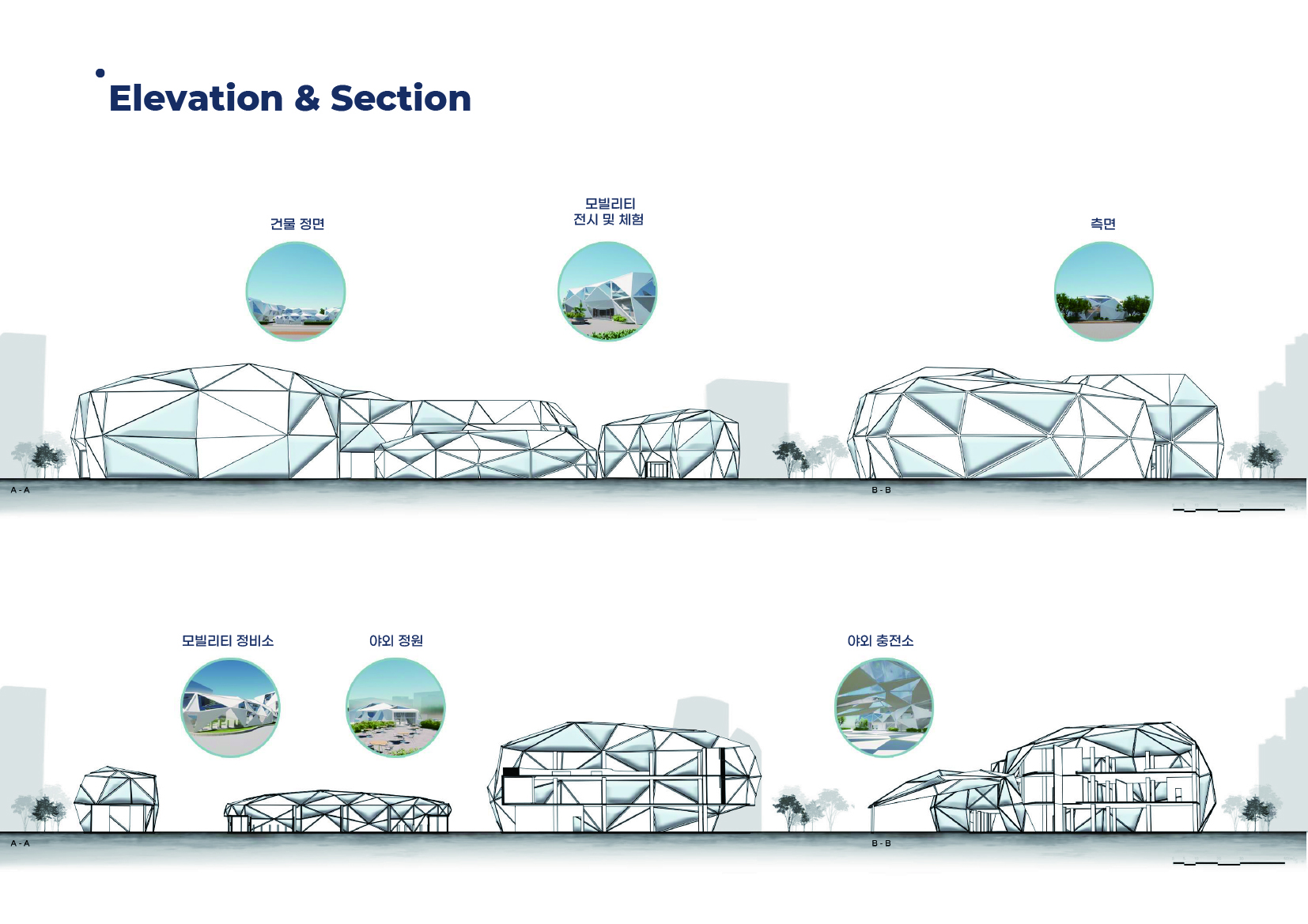 Elevation & Section

건물 정면

모빌리티
전시 및 체험

측면

A - A

B - B

모빌리티 정비소

야외 정원

야외 충전소

A - A

B - B